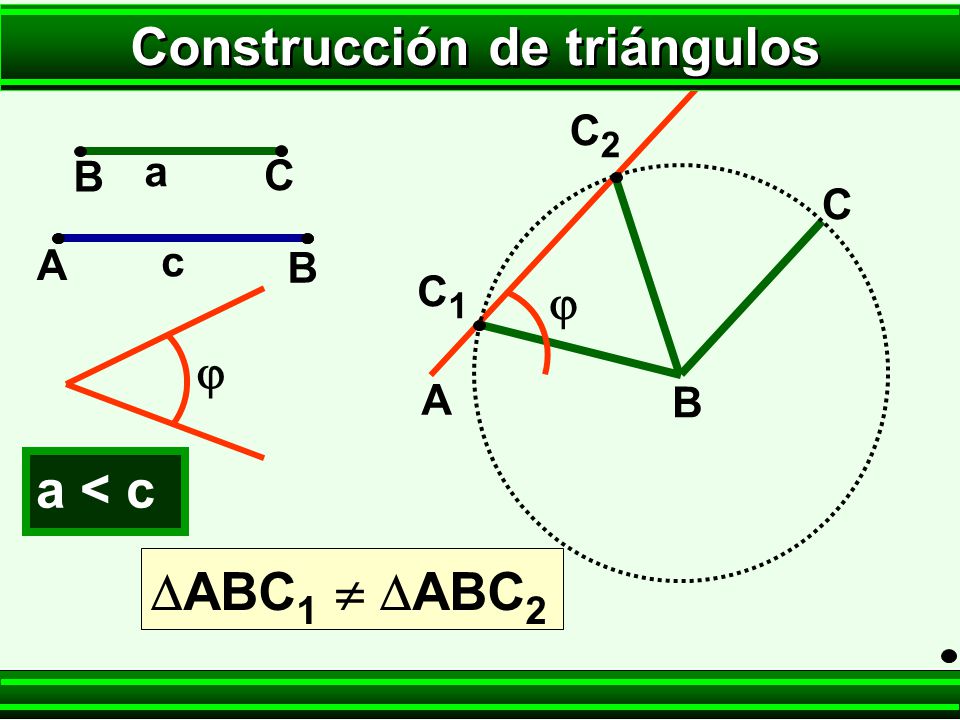 Construcción de triángulos

B a C

A c B

$\varphi$

a < c

$\Delta ABC_1 \neq \Delta ABC_2$

$C_2$

C

$C_1$

$\varphi$

A

B